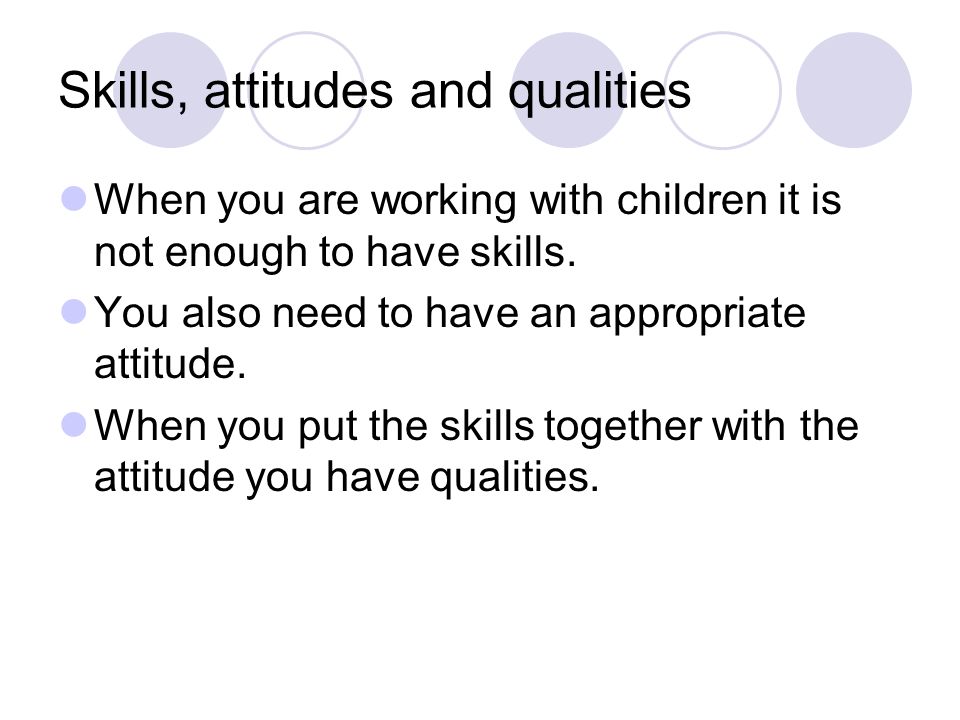 Skills, attitudes and qualities

When you are working with children it is not enough to have skills.

You also need to have an appropriate attitude.

When you put the skills together with the attitude you have qualities.